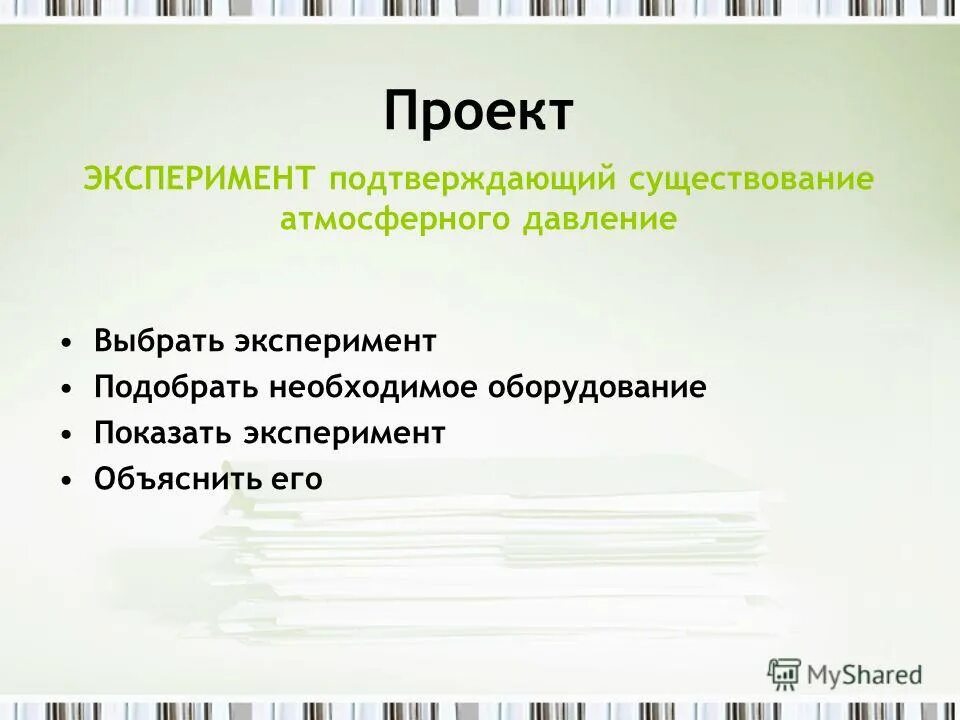 Проект

ЭКСПЕРИМЕНТ подтверждающий существование атмосферного давление

• Выбрать эксперимент
• Подобрать необходимое оборудование
• Показать эксперимент
• Объяснить его

MyShared